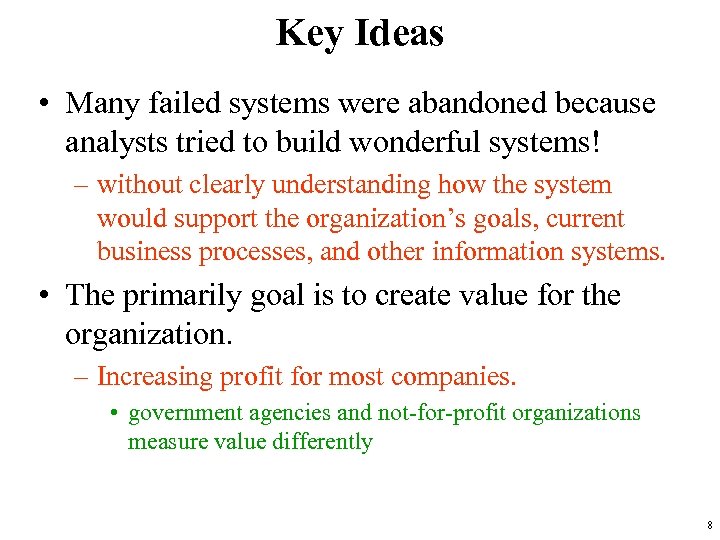 Key Ideas

• Many failed systems were abandoned because analysts tried to build wonderful systems!

– without clearly understanding how the system would support the organization's goals, current business processes, and other information systems.

• The primarily goal is to create value for the organization.

– Increasing profit for most companies.

• government agencies and not-for-profit organizations measure value differently

8